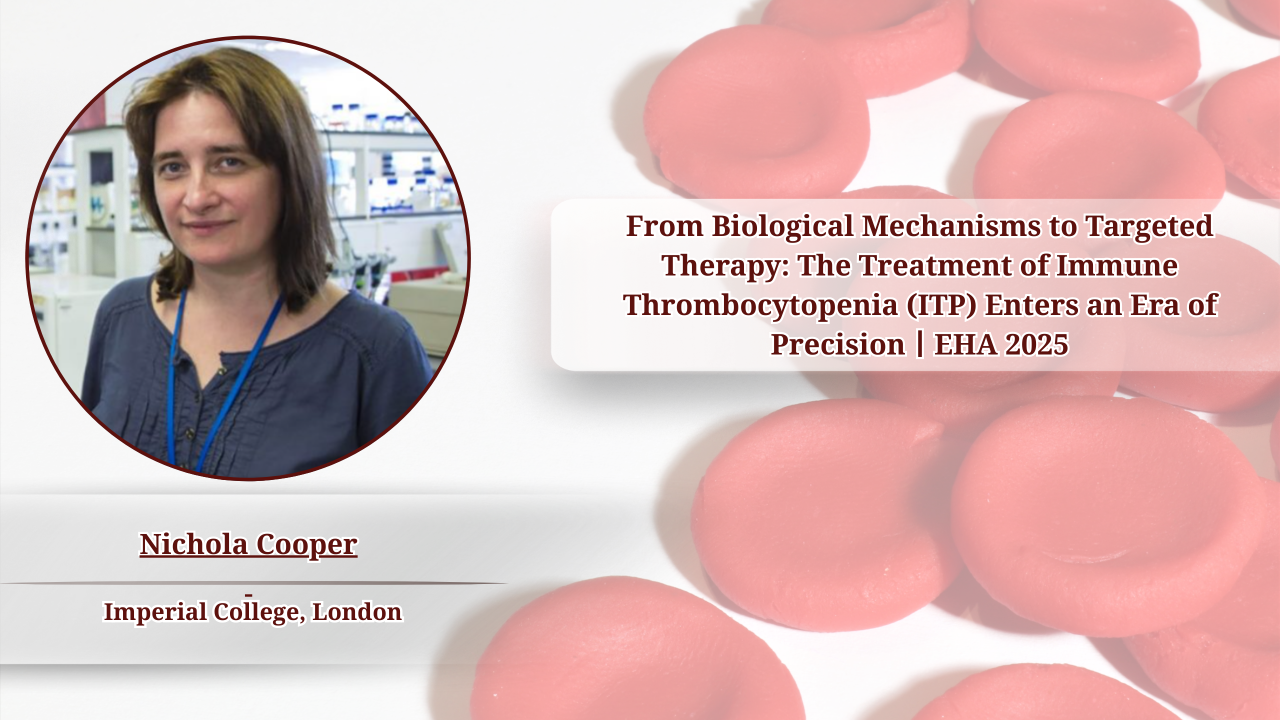 From Biological Mechanisms to Targeted Therapy: The Treatment of Immune Thrombocytopenia (ITP) Enters an Era of Precision | EHA 2025

Nichola Cooper

Imperial College, London